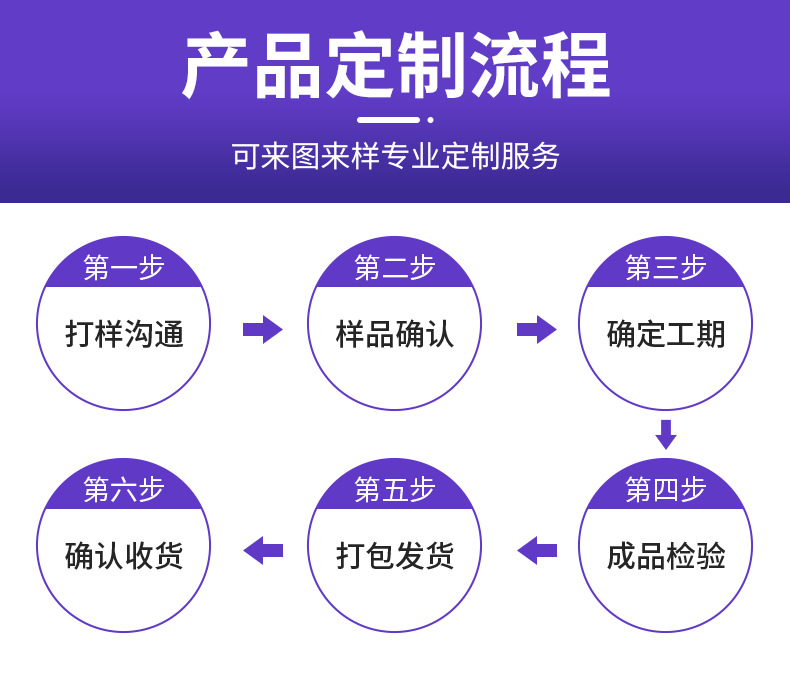 产品定制流程

可来图来样专业定制服务

第一步
打样沟通

第二步
样品确认

第三步
确定工期

第四步
成品检验

第五步
打包发货

第六步
确认收货